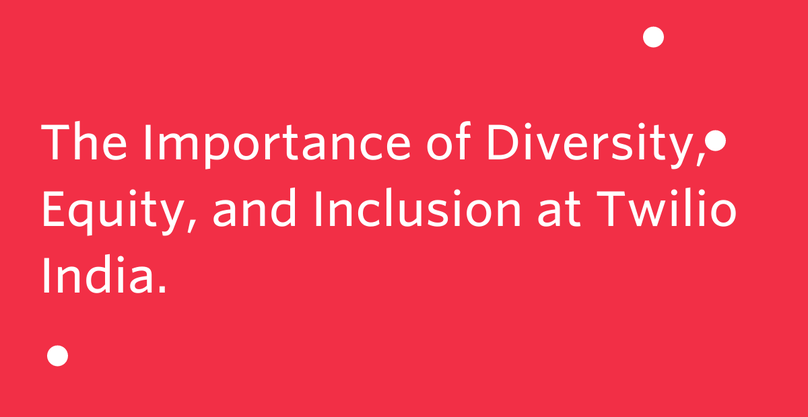 The Importance of Diversity, Equity, and Inclusion at Twilio India.